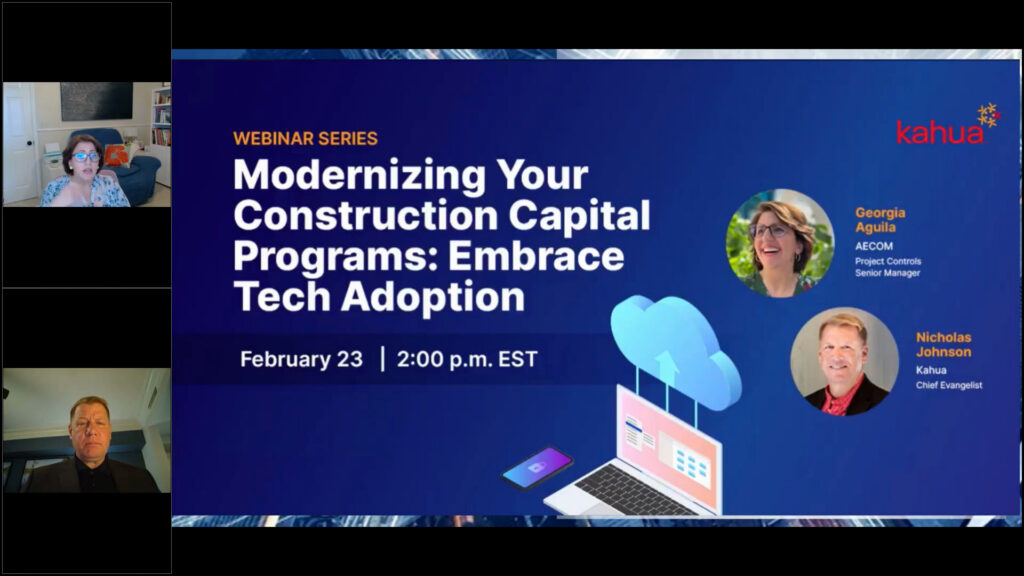 WEBINAR SERIES

Modernizing Your Construction Capital Programs: Embrace Tech Adoption

February 23 | 2:00 p.m. EST

kahua

Georgia Aguila
AECOM
Project Controls Senior Manager

Nicholas Johnson
Kahua
Chief Evangelist